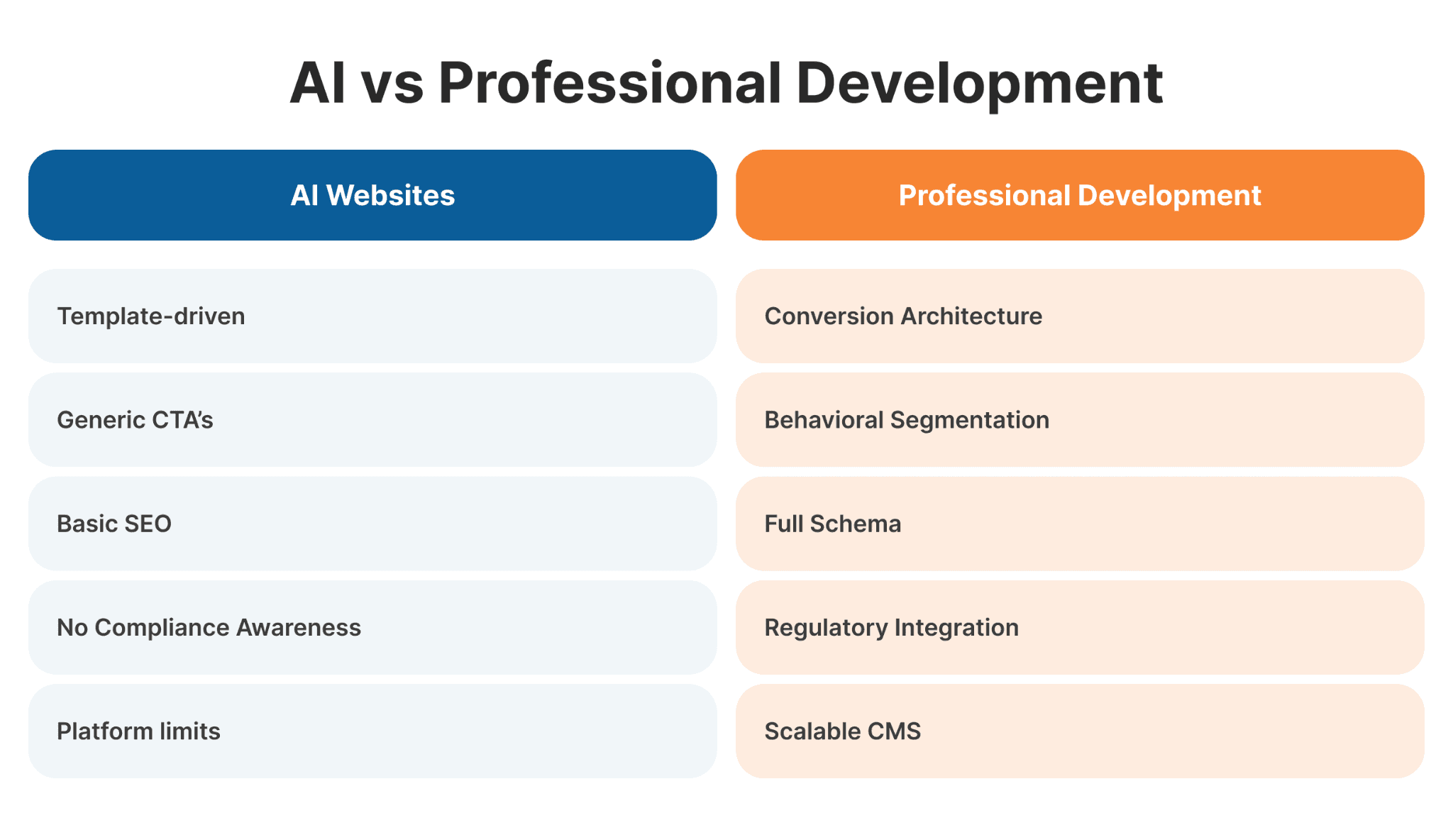 AI vs Professional Development

| AI Websites | Professional Development |
|---|---|
| Template-driven | Conversion Architecture |
| Generic CTA’s | Behavioral Segmentation |
| Basic SEO | Full Schema |
| No Compliance Awareness | Regulatory Integration |
| Platform limits | Scalable CMS |